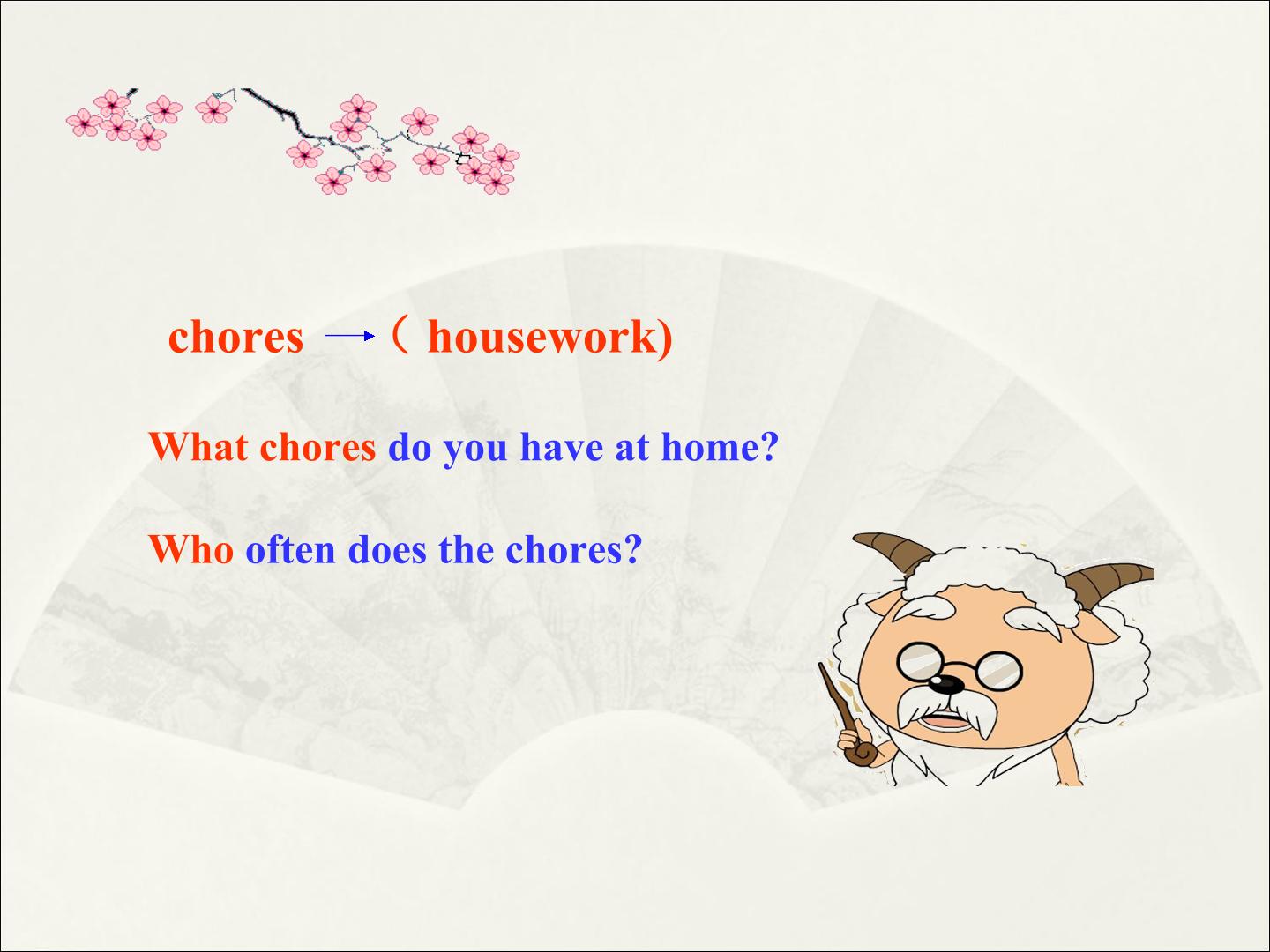 chores → ( housework)

What chores do you have at home?

Who often does the chores?